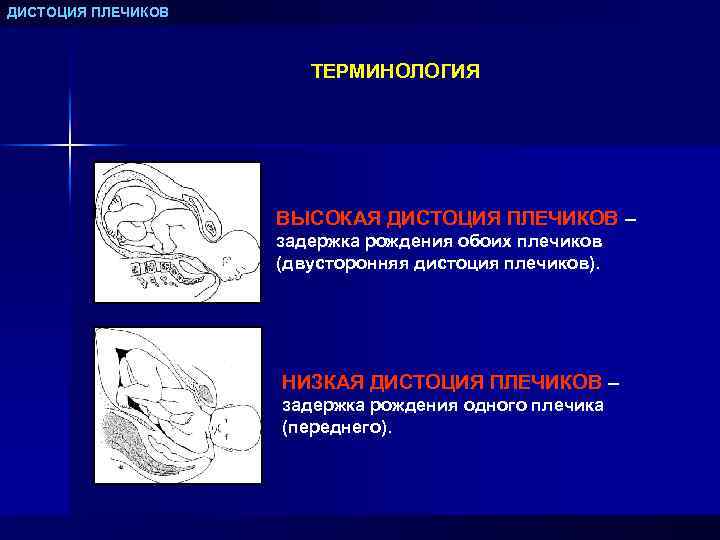 ДИСТОЦИЯ ПЛЕЧИКОВ

ТЕРМИНОЛОГИЯ

ВЫСОКАЯ ДИСТОЦИЯ ПЛЕЧИКОВ – задержка рождения обоих плечиков (двусторонняя дистоция плечиков).

НИЗКАЯ ДИСТОЦИЯ ПЛЕЧИКОВ – задержка рождения одного плечика (переднего).